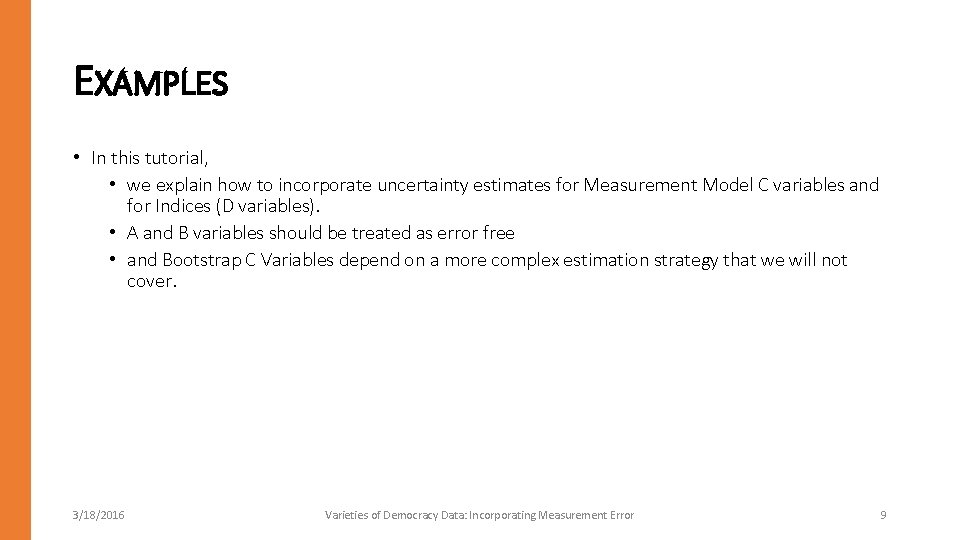 EXAMPLES

• In this tutorial,
  • we explain how to incorporate uncertainty estimates for Measurement Model C variables and for Indices (D variables).
  • A and B variables should be treated as error free
  • and Bootstrap C Variables depend on a more complex estimation strategy that we will not cover.

3/18/2016

Varieties of Democracy Data: Incorporating Measurement Error

9